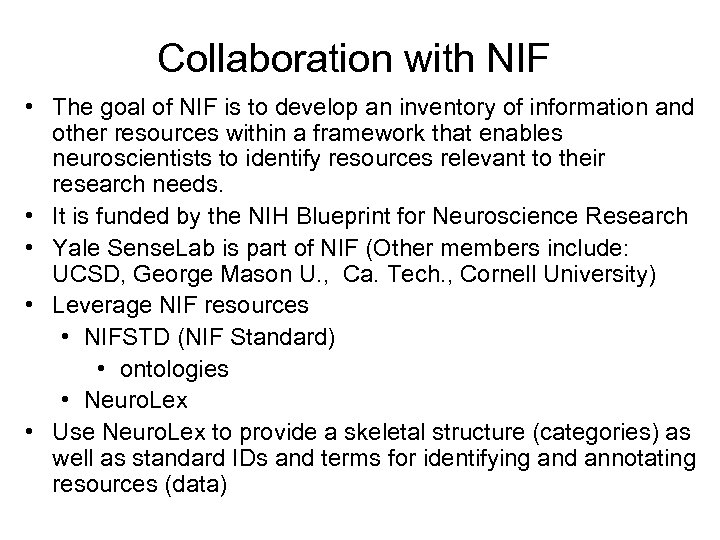 Collaboration with NIF

• The goal of NIF is to develop an inventory of information and other resources within a framework that enables neuroscientists to identify resources relevant to their research needs.
• It is funded by the NIH Blueprint for Neuroscience Research
• Yale SenseLab is part of NIF (Other members include: UCSD, George Mason U., Ca. Tech., Cornell University)
• Leverage NIF resources
  • NIFSTD (NIF Standard)
    • ontologies
  • NeuroLex
• Use NeuroLex to provide a skeletal structure (categories) as well as standard IDs and terms for identifying and annotating resources (data)